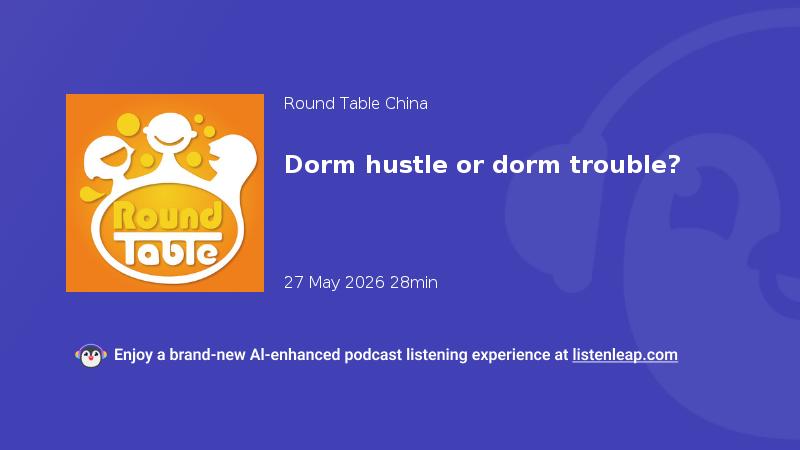 Round Table

Round Table China

Dorm hustle or dorm trouble?

27 May 2026 28min

Enjoy a brand-new AI-enhanced podcast listening experience at listenleap.com